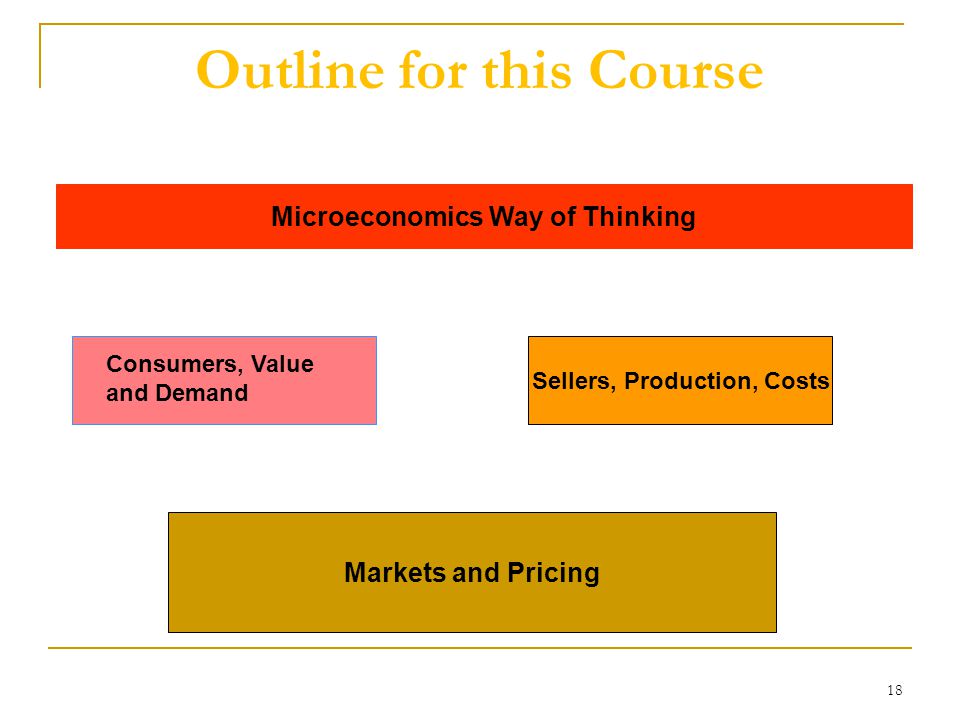 Outline for this Course

Microeconomics Way of Thinking

Consumers, Value and Demand

Sellers, Production, Costs

Markets and Pricing

18